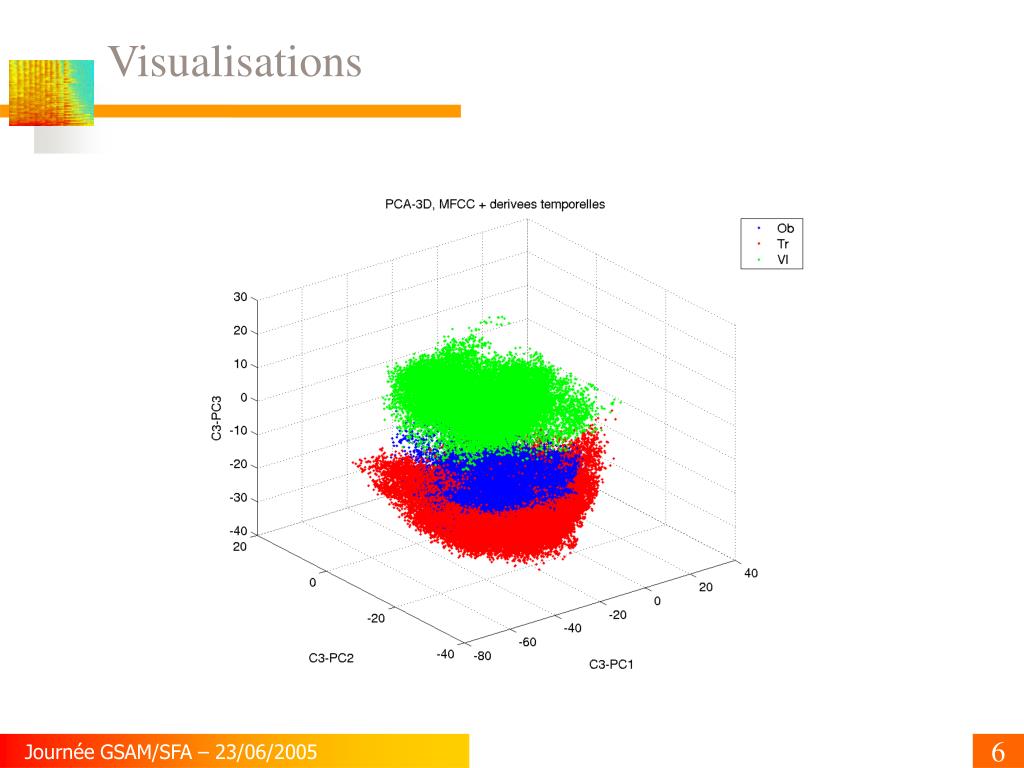 Visualisations

PCA-3D, MFCC + derivees temporelles

Ob
Tr
Vl

30
20
10
0
-10
-20
-30
-40

C3-PC3

20
0
-20
-40

C3-PC2

-80
-60
-40
-20
0
20
40

C3-PC1

Journée GSAM/SFA – 23/06/2005

6